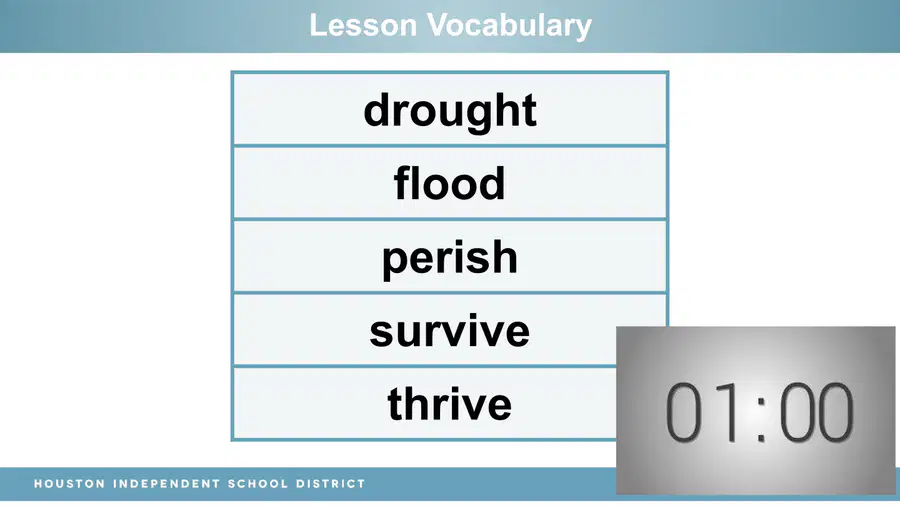 Lesson Vocabulary

| drought |
|---|
| flood |
| perish |
| survive |
| thrive |

01:00

HOUSTON INDEPENDENT SCHOOL DISTRICT